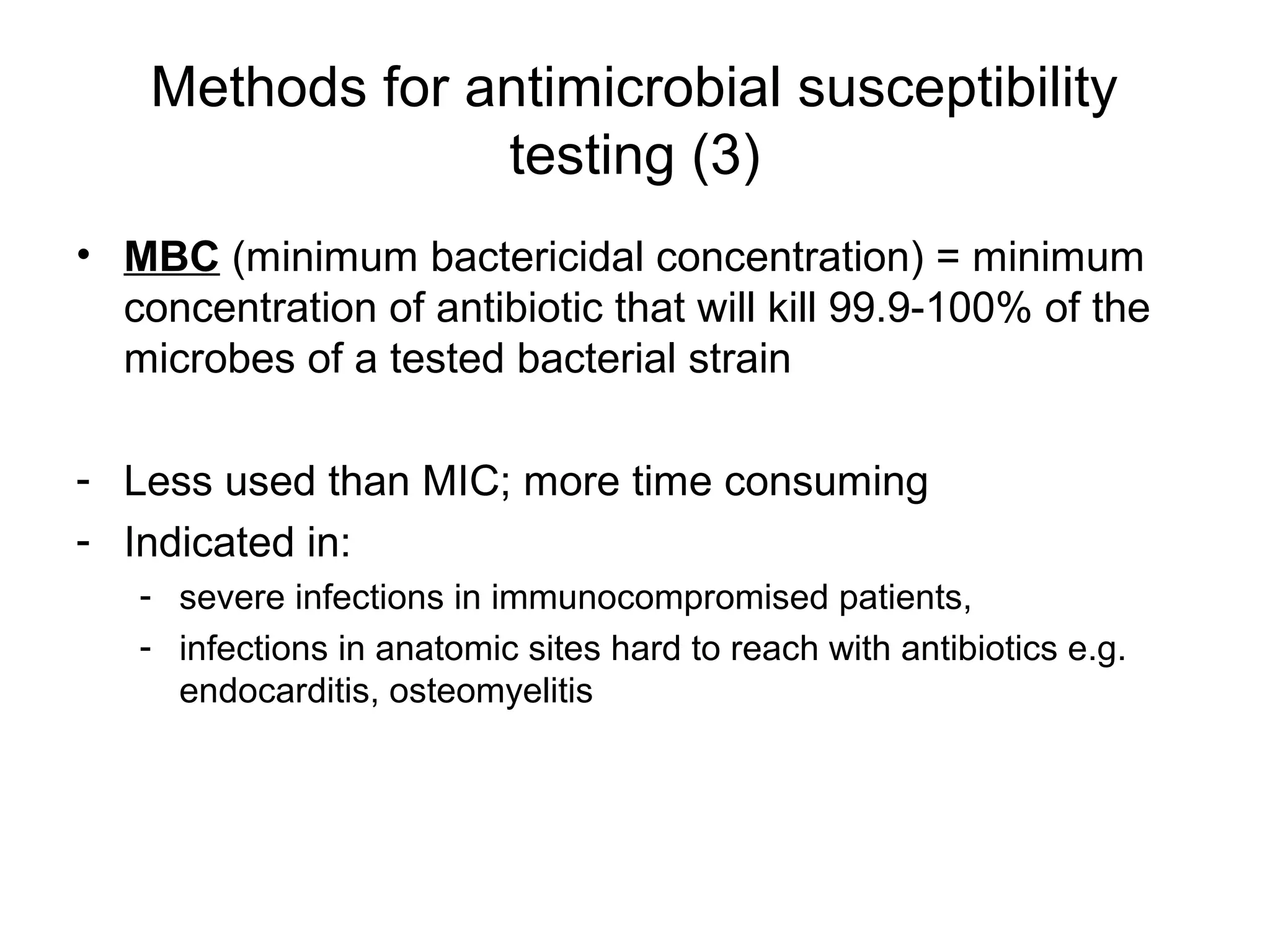 Methods for antimicrobial susceptibility testing (3)

• MBC (minimum bactericidal concentration) = minimum concentration of antibiotic that will kill 99.9-100% of the microbes of a tested bacterial strain

- Less used than MIC; more time consuming
- Indicated in:
  - severe infections in immunocompromised patients,
  - infections in anatomic sites hard to reach with antibiotics e.g. endocarditis, osteomyelitis